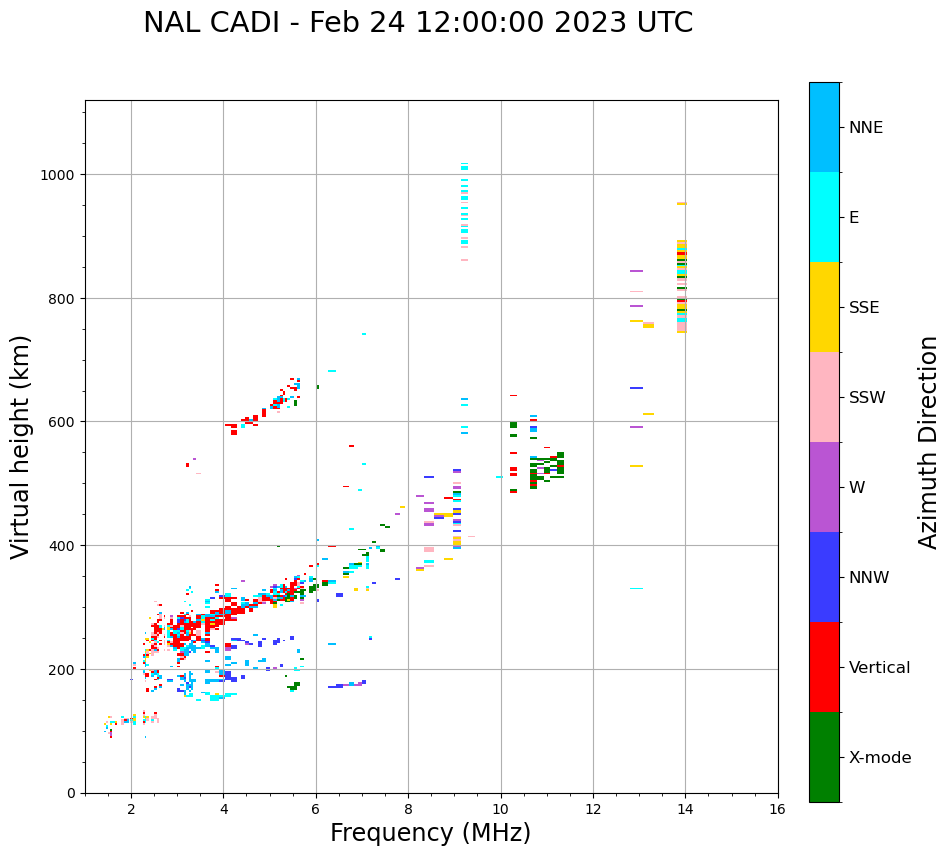 NAL CADI - Feb 24 12:00:00 2023 UTC

Virtual height (km)

1000
800
600
400
200
0

2
4
6
8
10
12
14
16

Frequency (MHz)

NNE
E
SSE
SSW
W
NNW
Vertical
X-mode

Azimuth Direction